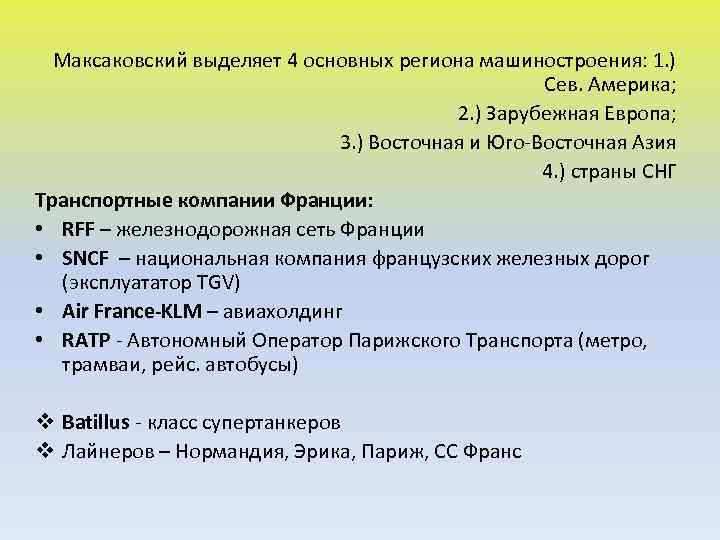 Максаковский выделяет 4 основных региона машиностроения: 1.) Сев. Америка;

2.) Зарубежная Европа;

3.) Восточная и Юго-Восточная Азия

4.) страны СНГ

Транспортные компании Франции:

• RFF – железнодорожная сеть Франции
• SNCF – национальная компания французских железных дорог (эксплуататор TGV)
• Air France-KLM – авиахолдинг
• RATP - Автономный Оператор Парижского Транспорта (метро, трамваи, рейс. автобусы)

❖ Batillus - класс супертанкеров
❖ Лайнеров – Нормандия, Эрика, Париж, СС Франс